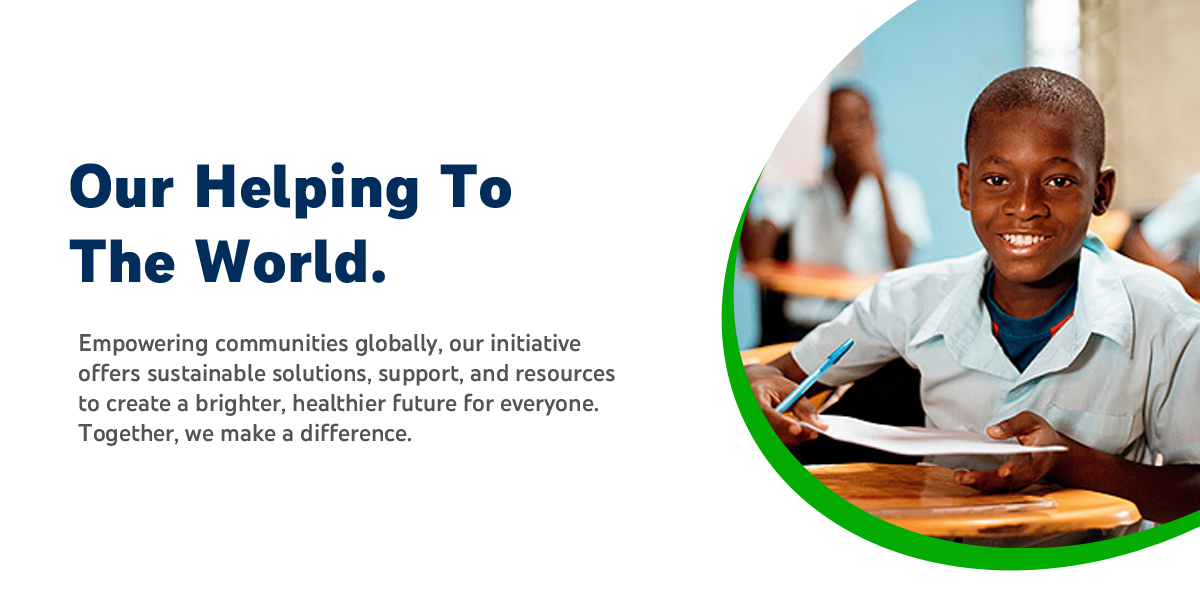 Our Helping To The World.

Empowering communities globally, our initiative offers sustainable solutions, support, and resources to create a brighter, healthier future for everyone. Together, we make a difference.